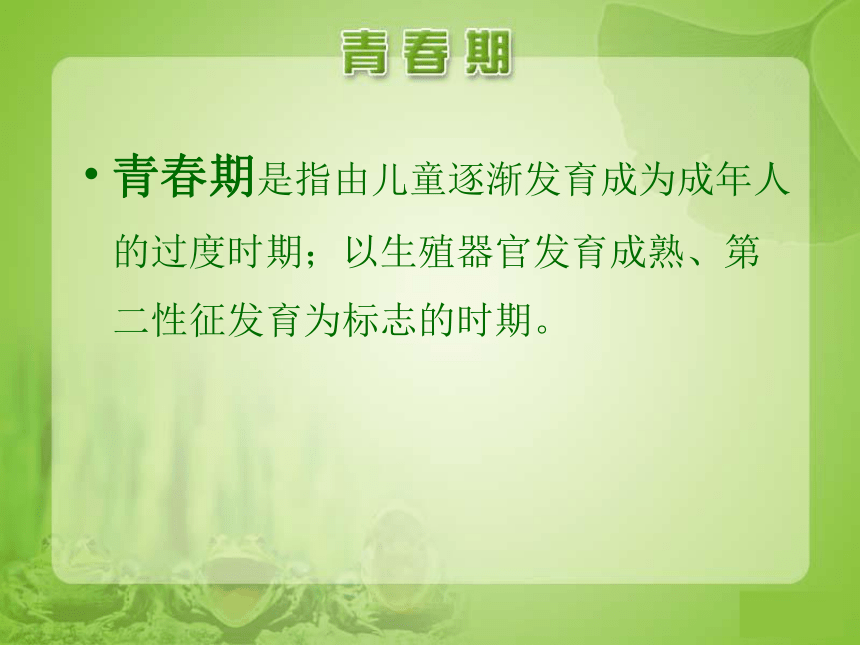 青春期

• 青春期是指由儿童逐渐发育成为成年人的过度时期；以生殖器官发育成熟、第二性征发育为标志的时期。